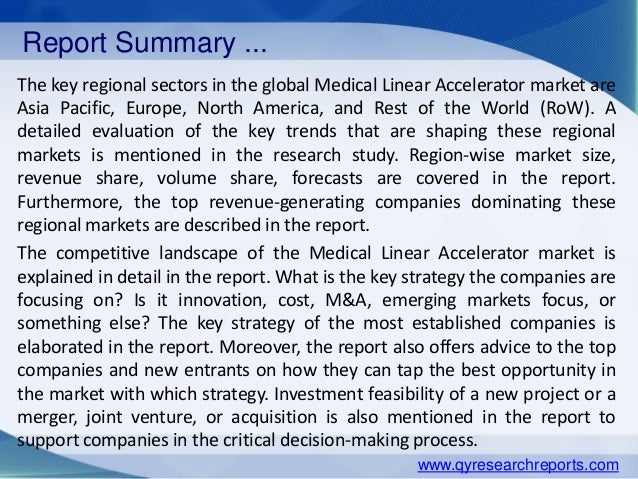 Report Summary ...

The key regional sectors in the global Medical Linear Accelerator market are Asia Pacific, Europe, North America, and Rest of the World (RoW). A detailed evaluation of the key trends that are shaping these regional markets is mentioned in the research study. Region-wise market size, revenue share, volume share, forecasts are covered in the report. Furthermore, the top revenue-generating companies dominating these regional markets are described in the report.

The competitive landscape of the Medical Linear Accelerator market is explained in detail in the report. What is the key strategy the companies are focusing on? Is it innovation, cost, M&A, emerging markets focus, or something else? The key strategy of the most established companies is elaborated in the report. Moreover, the report also offers advice to the top companies and new entrants on how they can tap the best opportunity in the market with which strategy. Investment feasibility of a new project or a merger, joint venture, or acquisition is also mentioned in the report to support companies in the critical decision-making process.

www.qyresearchreports.com